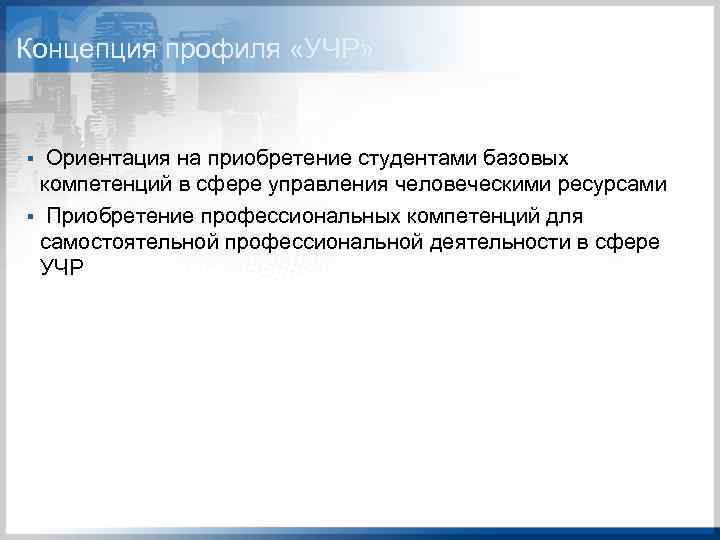 Концепция профиля «УЧР»

▪ Ориентация на приобретение студентами базовых компетенций в сфере управления человеческими ресурсами

▪ Приобретение профессиональных компетенций для самостоятельной профессиональной деятельности в сфере УЧР